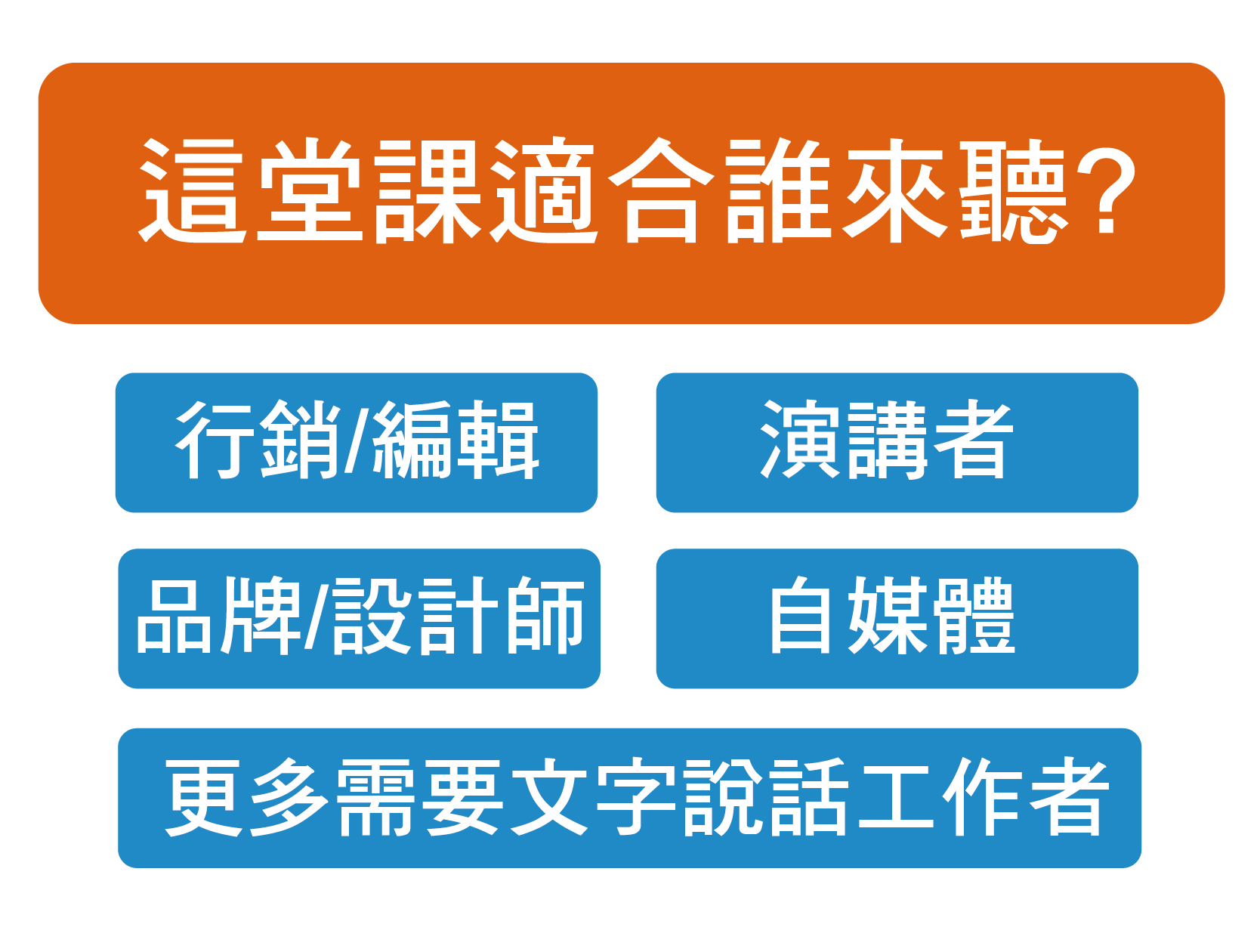 這堂課適合誰來聽?

行銷/編輯

演講者

品牌/設計師

自媒體

更多需要文字說話工作者